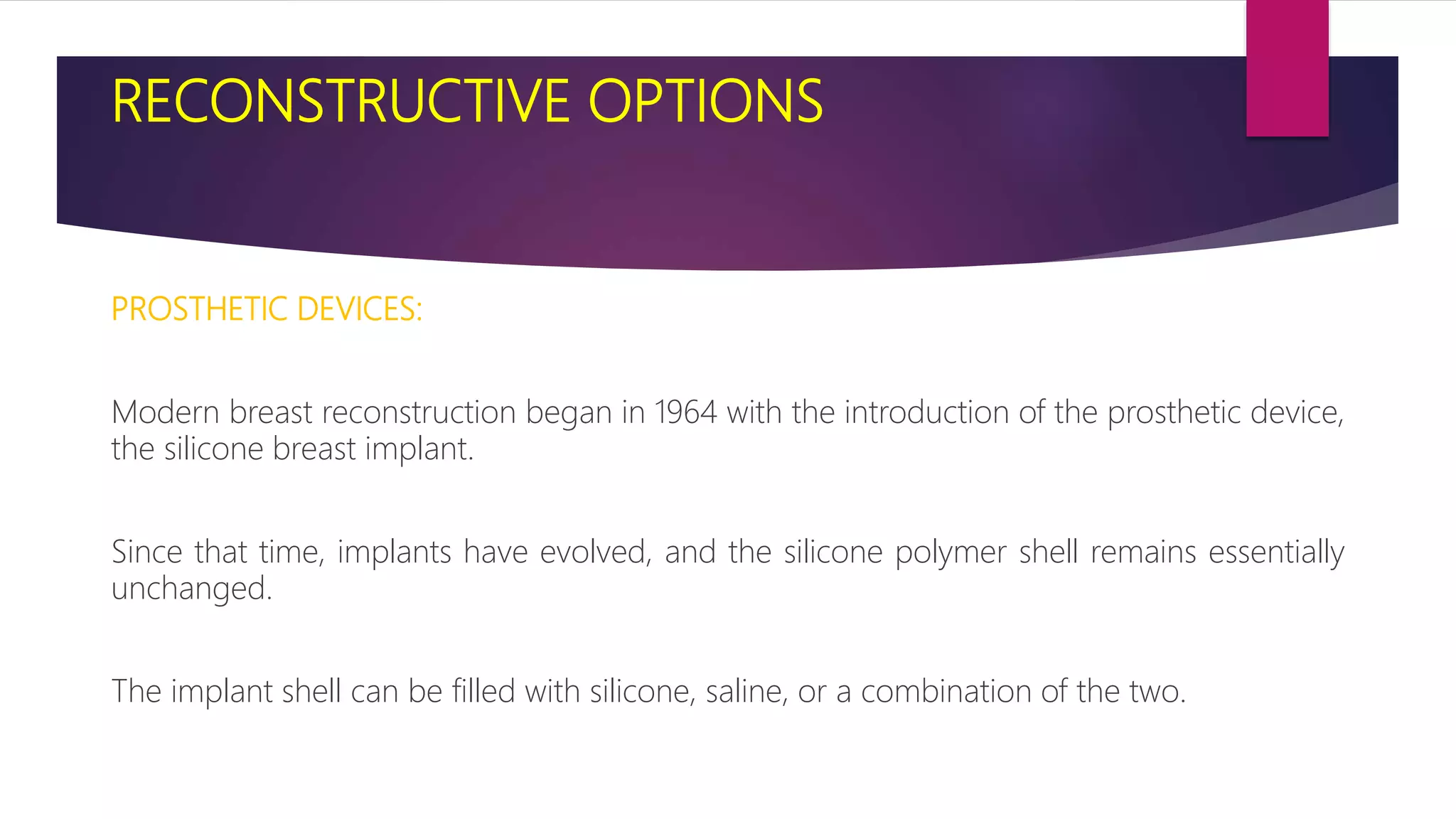 RECONSTRUCTIVE OPTIONS

PROSTHETIC DEVICES:

Modern breast reconstruction began in 1964 with the introduction of the prosthetic device, the silicone breast implant.

Since that time, implants have evolved, and the silicone polymer shell remains essentially unchanged.

The implant shell can be filled with silicone, saline, or a combination of the two.